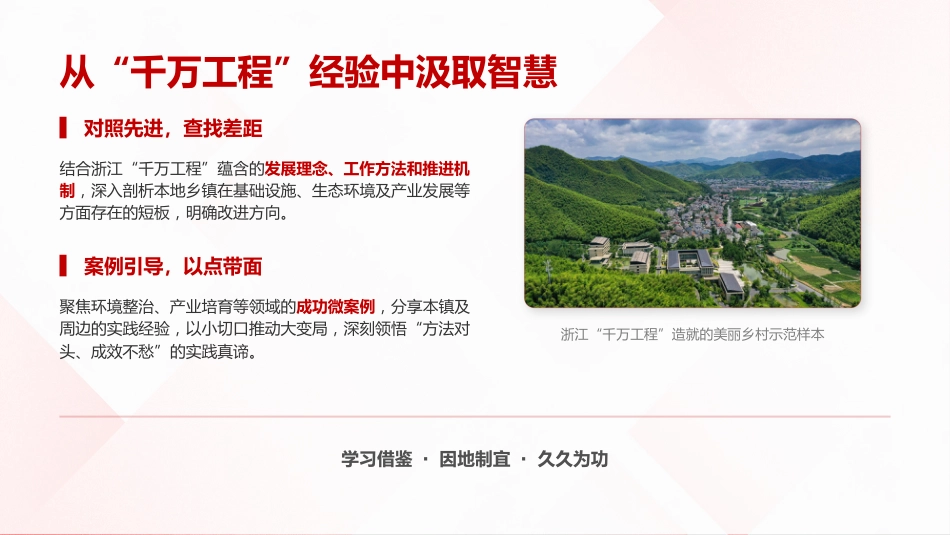 从“千万工程”经验中汲取智慧

对照先进，查找差距

结合浙江“千万工程”蕴含的发展理念、工作方法和推进机制，深入剖析本地乡镇在基础设施、生态环境及产业发展等方面存在的短板，明确改进方向。

案例引导，以点带面

聚焦环境整治、产业培育等领域的成功微案例，分享本镇及周边的实践经验，以小切口推动大变局，深刻领悟“方法对头、成效不愁”的实践真谛。

浙江“千万工程”造就的美丽乡村示范样本

学习借鉴 · 因地制宜 · 久久为功